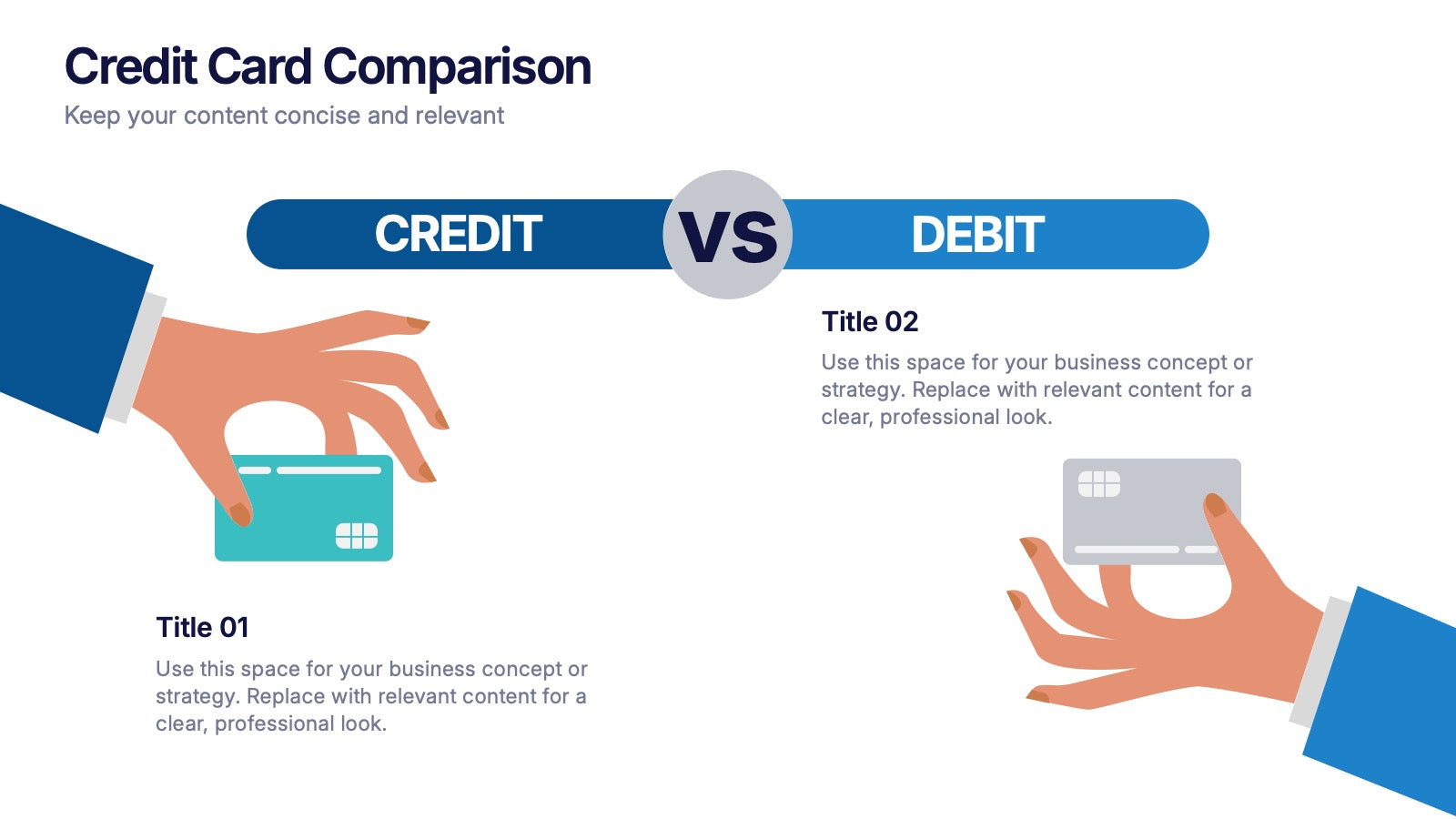 Credit Card Comparison

Keep your content concise and relevant

CREDIT

VS

DEBIT

Title 02

Use this space for your business concept or strategy. Replace with relevant content for a clear, professional look.

Title 01

Use this space for your business concept or strategy. Replace with relevant content for a clear, professional look.